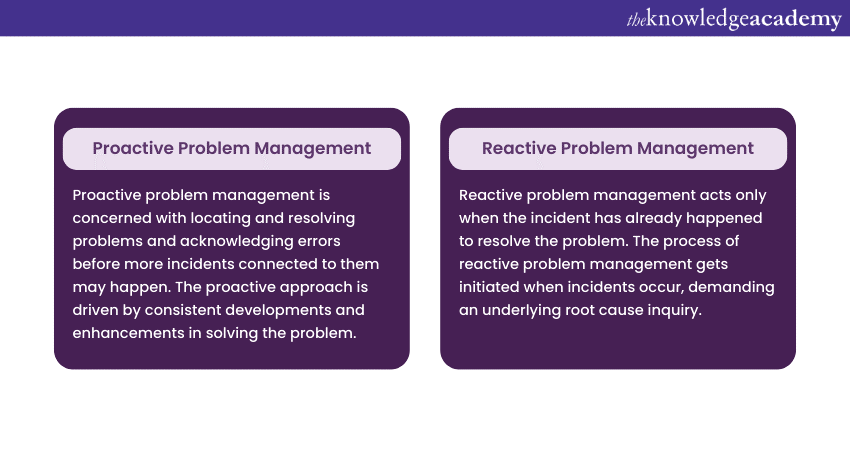 theknowledgeacademy

Proactive Problem Management

Proactive problem management is concerned with locating and resolving problems and acknowledging errors before more incidents connected to them may happen. The proactive approach is driven by consistent developments and enhancements in solving the problem.

Reactive Problem Management

Reactive problem management acts only when the incident has already happened to resolve the problem. The process of reactive problem management gets initiated when incidents occur, demanding an underlying root cause inquiry.